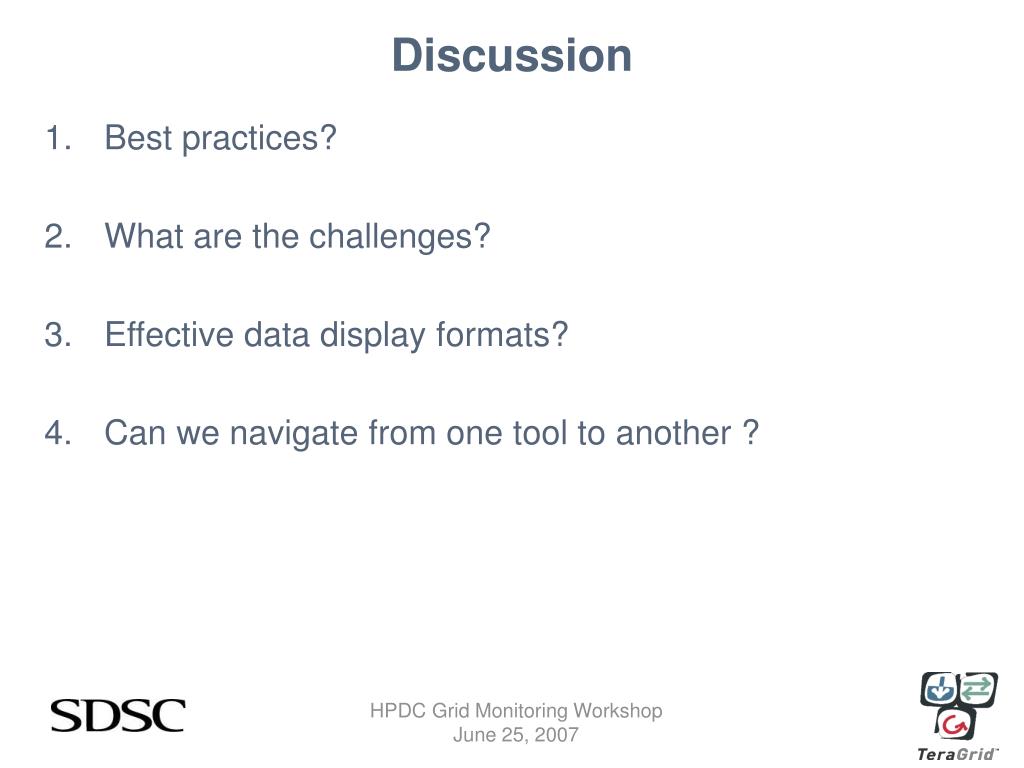 Discussion

1. Best practices?

2. What are the challenges?

3. Effective data display formats?

4. Can we navigate from one tool to another ?

SDSC

HPDC Grid Monitoring Workshop
June 25, 2007

TeraGrid™